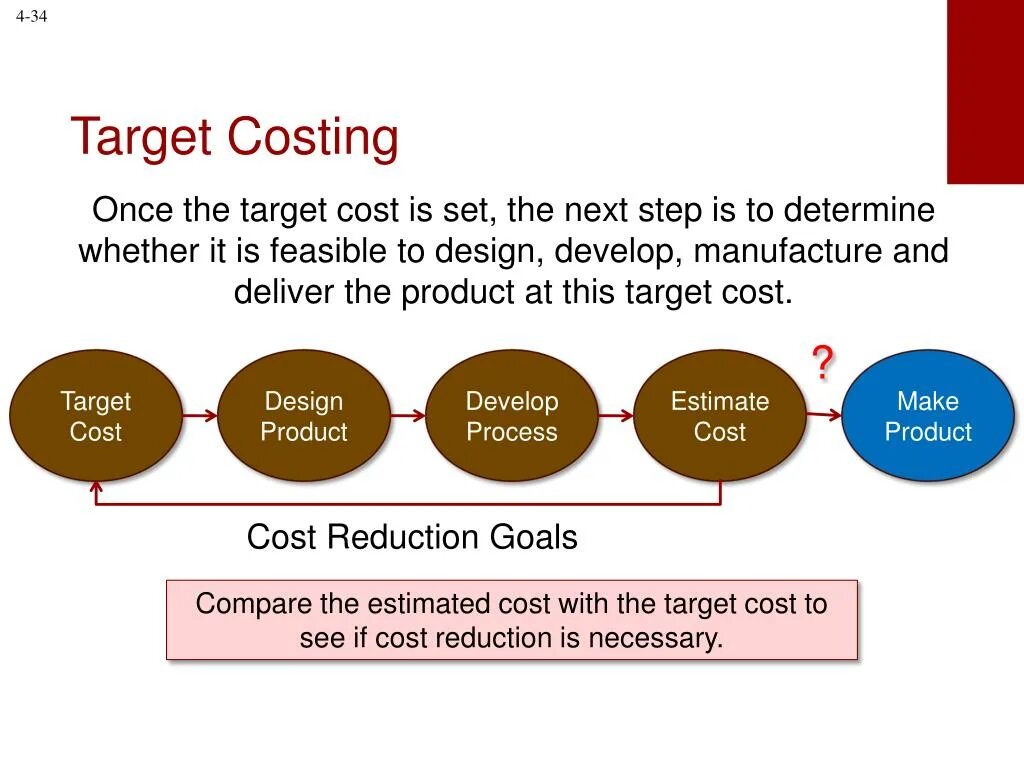 4-34

Target Costing

Once the target cost is set, the next step is to determine whether it is feasible to design, develop, manufacture and deliver the product at this target cost.

Target Cost

Design Product

Develop Process

Estimate Cost

?

Make Product

Cost Reduction Goals

Compare the estimated cost with the target cost to see if cost reduction is necessary.